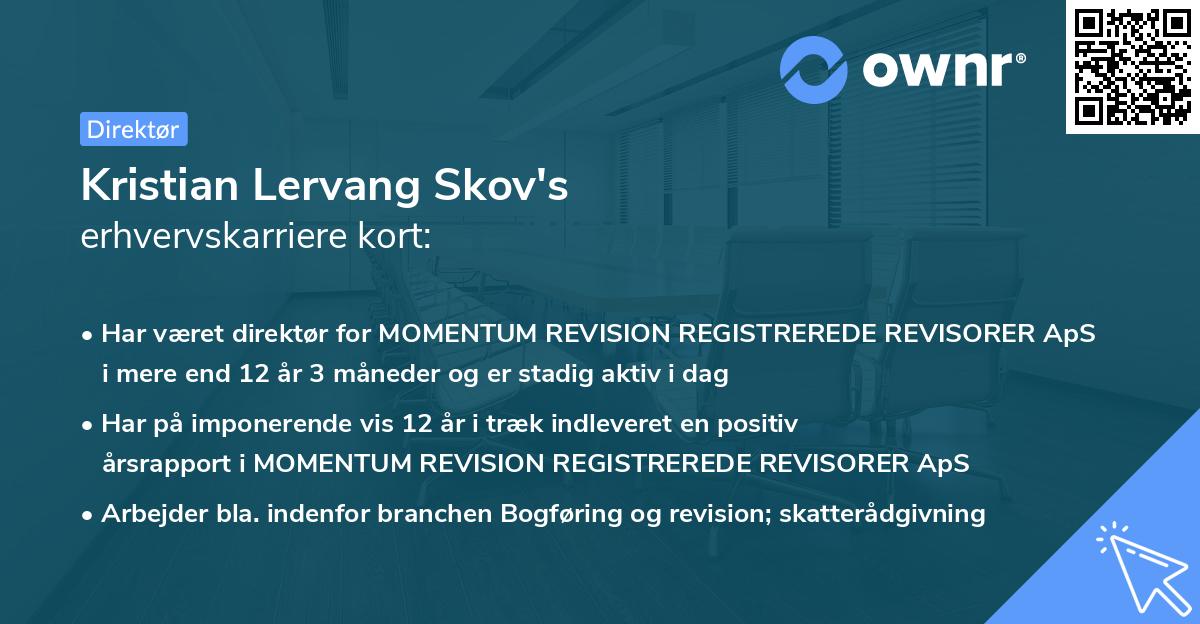 ownr®

Direktør

Kristian Lervang Skov's
erhvervskarriere kort:

• Har været direktør for MOMENTUM REVISION REGISTREREDE REVISORER ApS i mere end 12 år 3 måneder og er stadig aktiv i dag

• Har på imponerende vis 12 år i træk indleveret en positiv årsrapport i MOMENTUM REVISION REGISTREREDE REVISORER ApS

• Arbejder bla. indenfor branchen Bogføring og revision; skatterådgivning